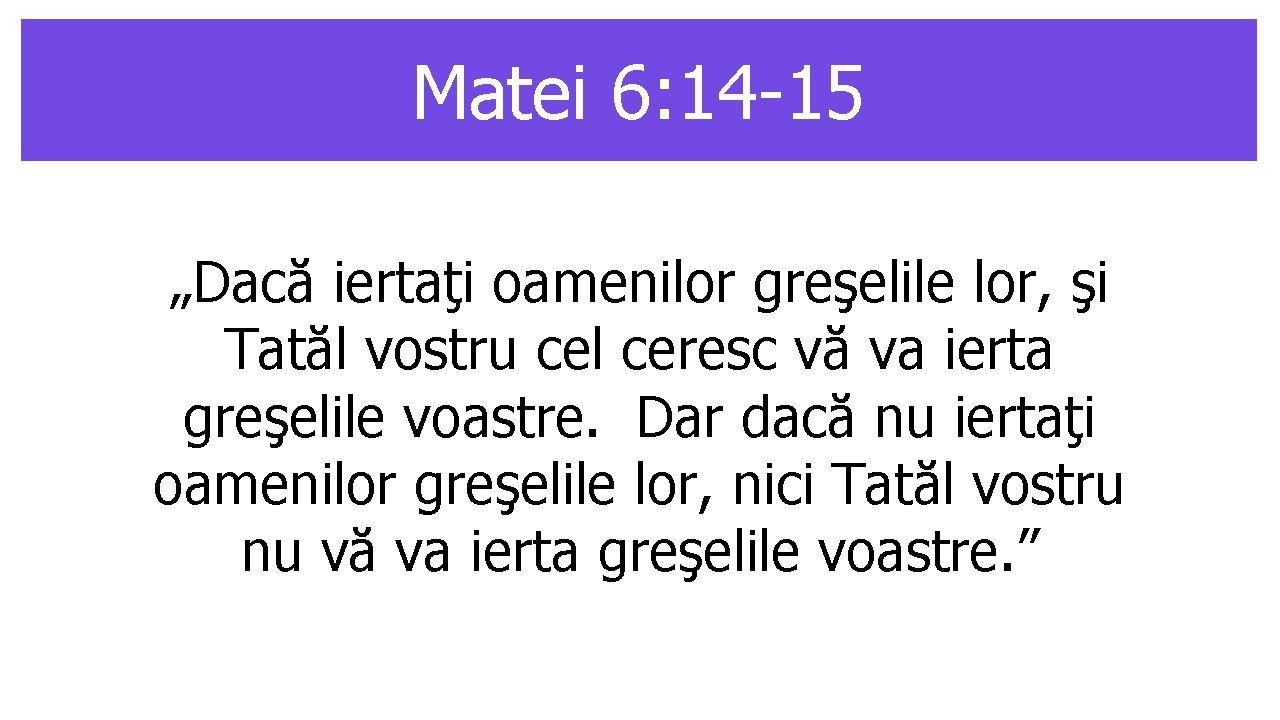 Matei 6:14-15

„Dacă iertaţi oamenilor greşelile lor, şi Tatăl vostru cel ceresc vă va ierta greşelile voastre.  Dar dacă nu iertaţi oamenilor greşelile lor, nici Tatăl vostru nu vă va ierta greşelile voastre.”